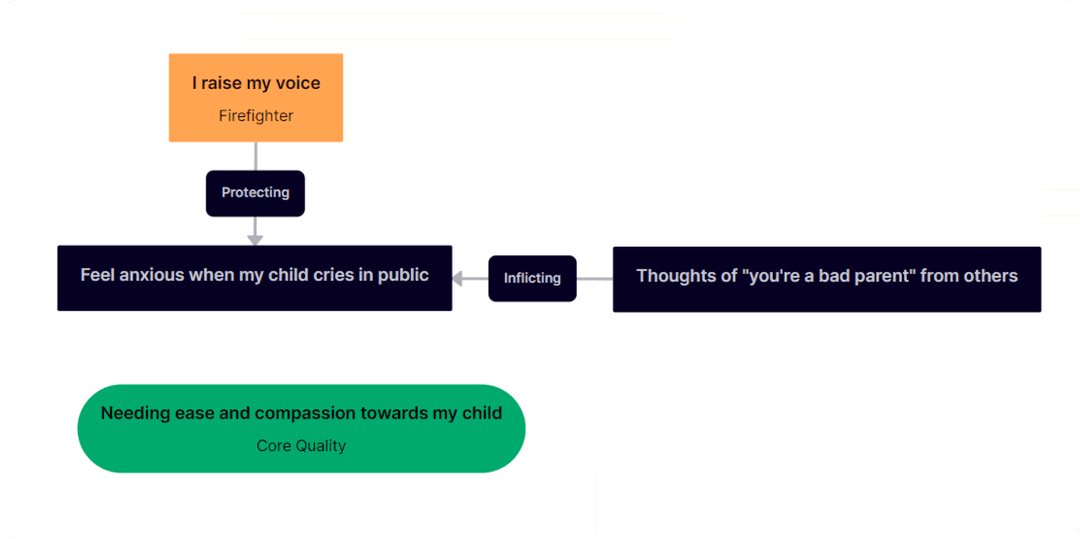 I raise my voice
Firefighter

Protecting

Feel anxious when my child cries in public

Inflicting

Thoughts of "you're a bad parent" from others

Needing ease and compassion towards my child
Core Quality